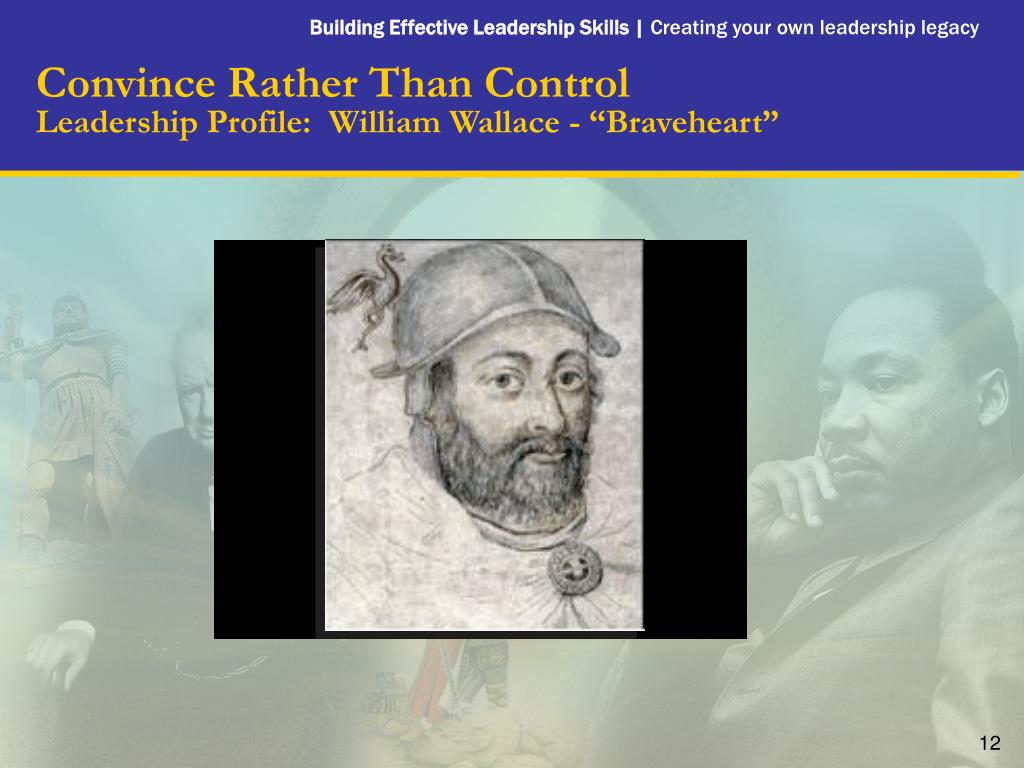 Building Effective Leadership Skills | Creating your own leadership legacy

Convince Rather Than Control
Leadership Profile: William Wallace - “Braveheart”

12